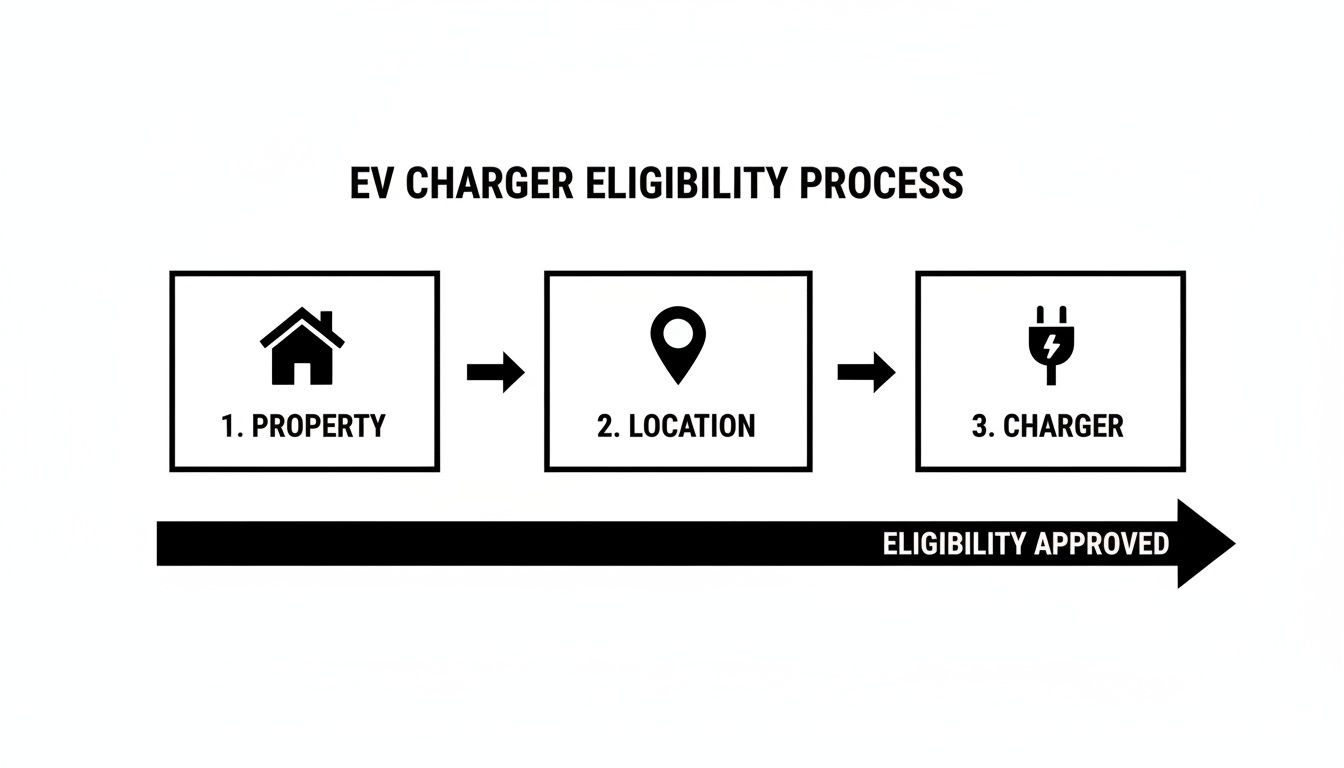 EV CHARGER ELIGIBILITY PROCESS

1. PROPERTY

2. LOCATION

3. CHARGER

ELIGIBILITY APPROVED